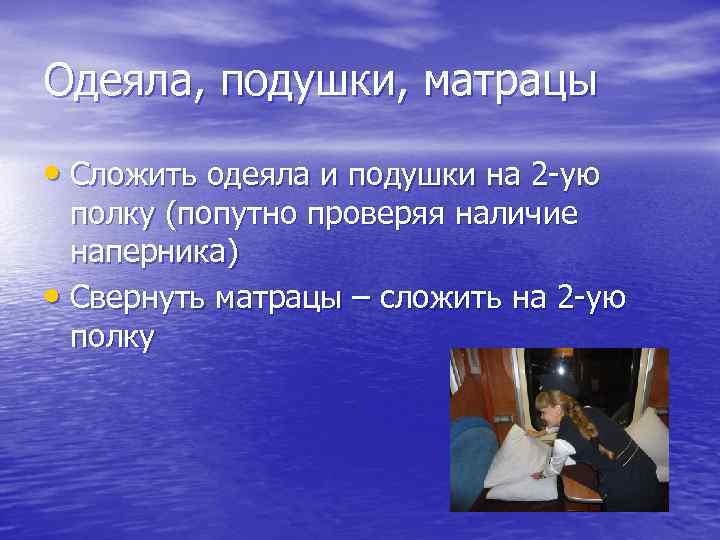 Одеяла, подушки, матрацы

• Сложить одеяла и подушки на 2-ую полку (попутно проверяя наличие наперника)
• Свернуть матрацы – сложить на 2-ую полку